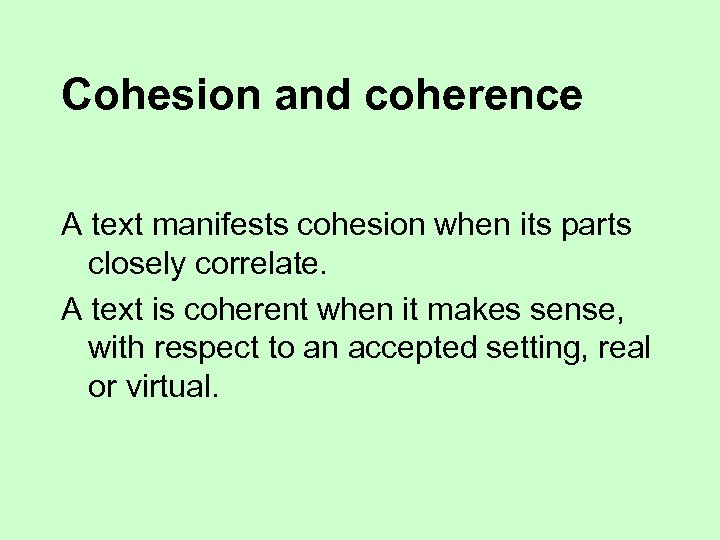 Cohesion and coherence

A text manifests cohesion when its parts closely correlate.

A text is coherent when it makes sense, with respect to an accepted setting, real or virtual.